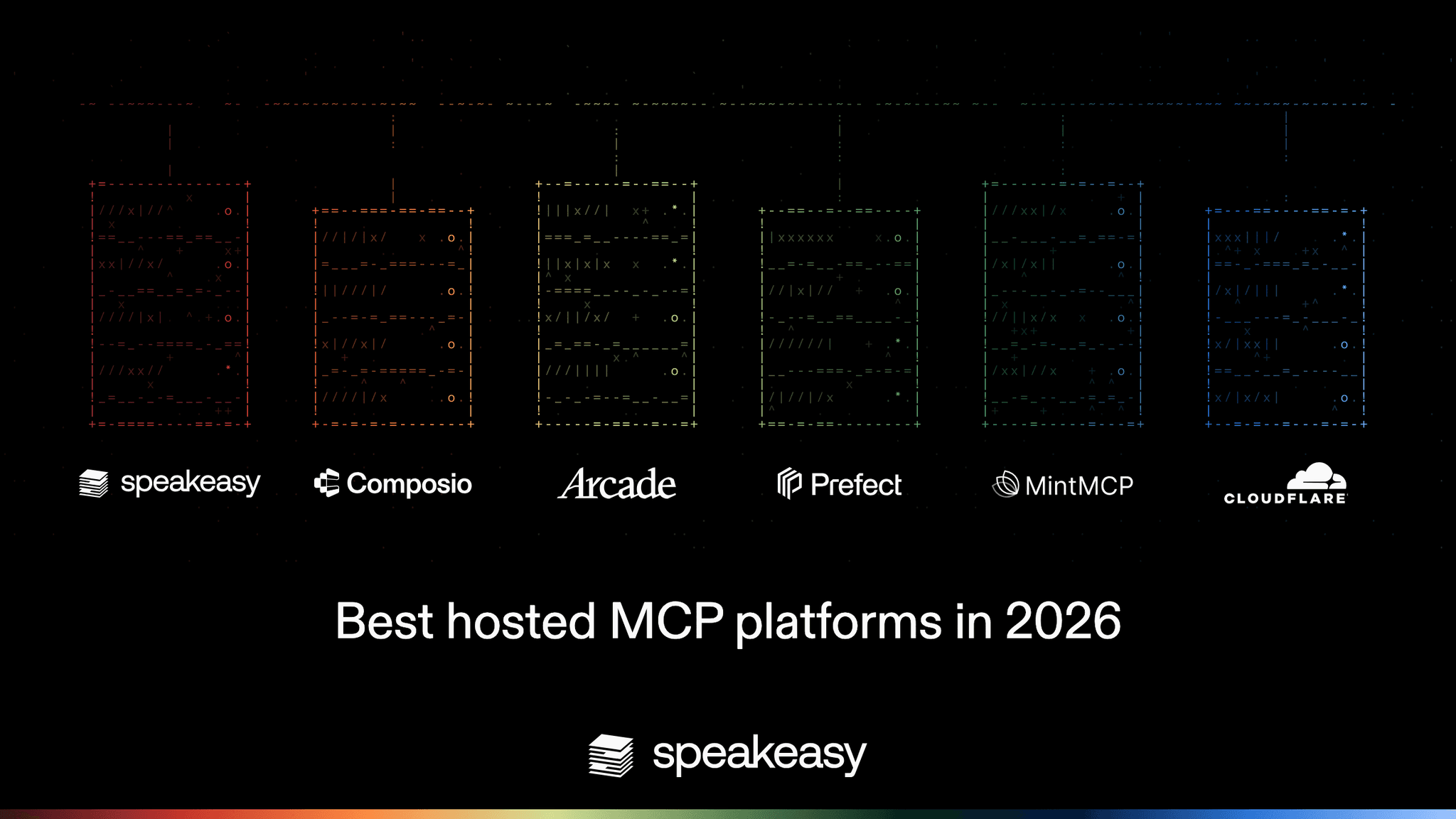 speakeasy

Composio

Arcade

Prefect

MintMCP

CLOUDFLARE

Best hosted MCP platforms in 2026

speakeasy